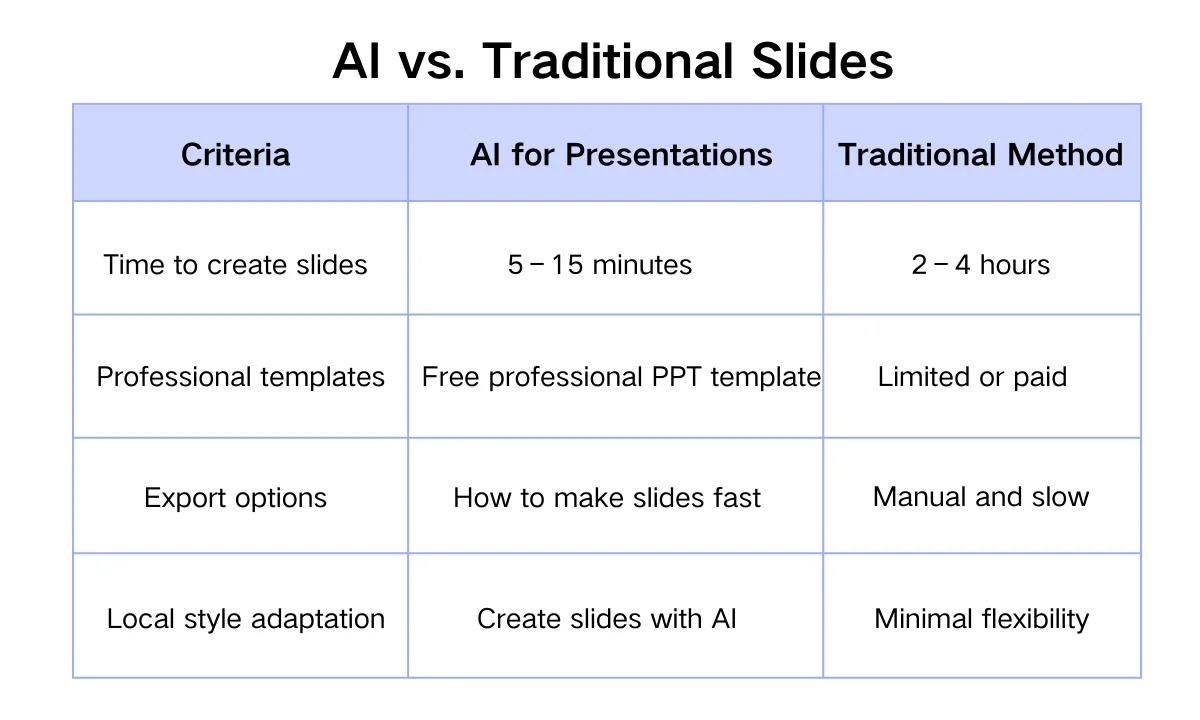 AI vs. Traditional Slides

| Criteria | AI for Presentations | Traditional Method |
|---|---|---|
| Time to create slides | 5 – 15 minutes | 2 – 4 hours |
| Professional templates | Free professional PPT template | Limited or paid |
| Export options | How to make slides fast | Manual and slow |
| Local style adaptation | Create slides with AI | Minimal flexibility |